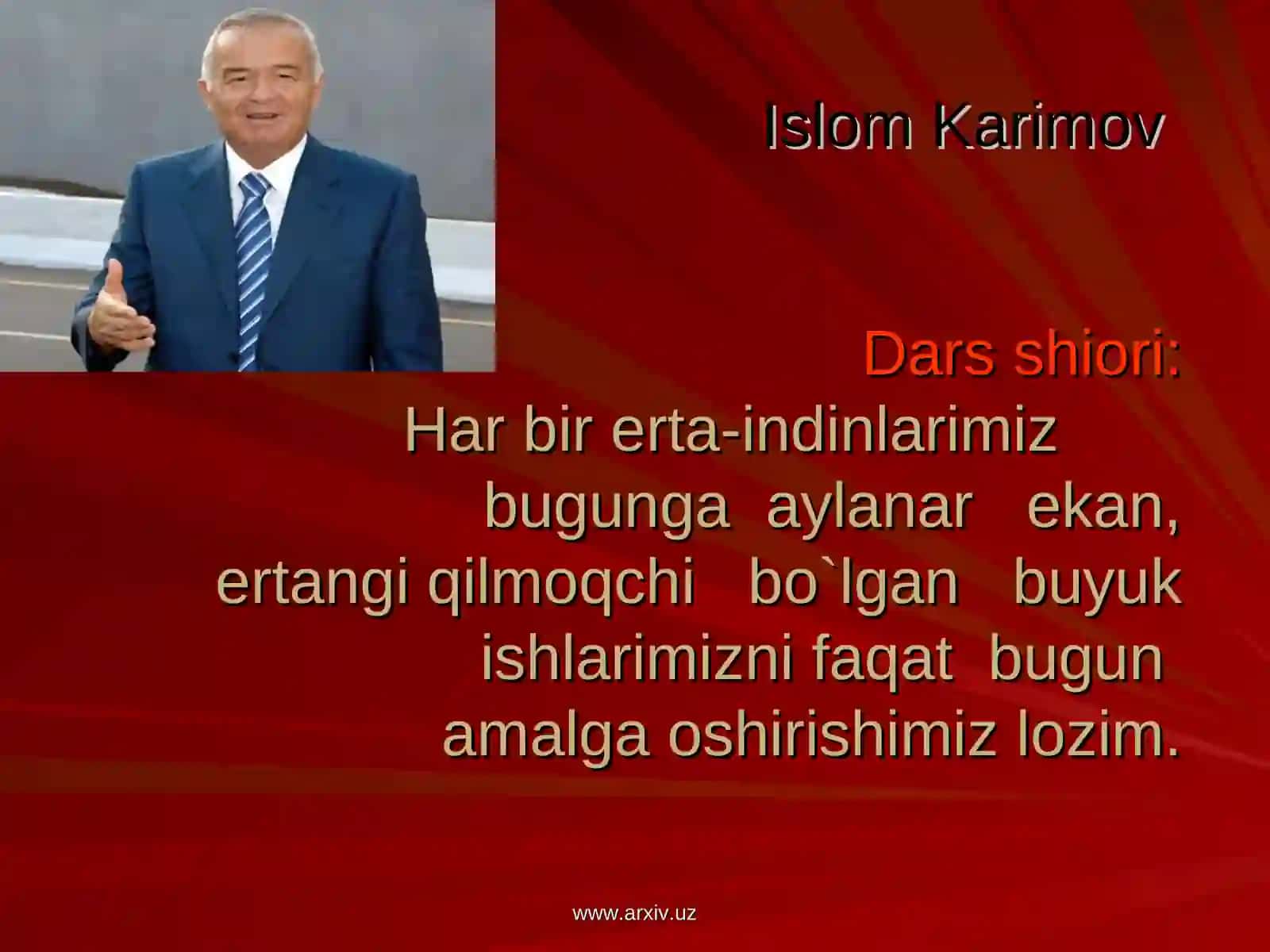 Islom Karimov

Dars shiori:
Har bir erta-indinlarimiz bugunga aylanar ekan, ertangi qilmoqchi bo`lgan buyuk ishlarimizni faqat bugun amalga oshirishimiz lozim.

www.arxiv.uz